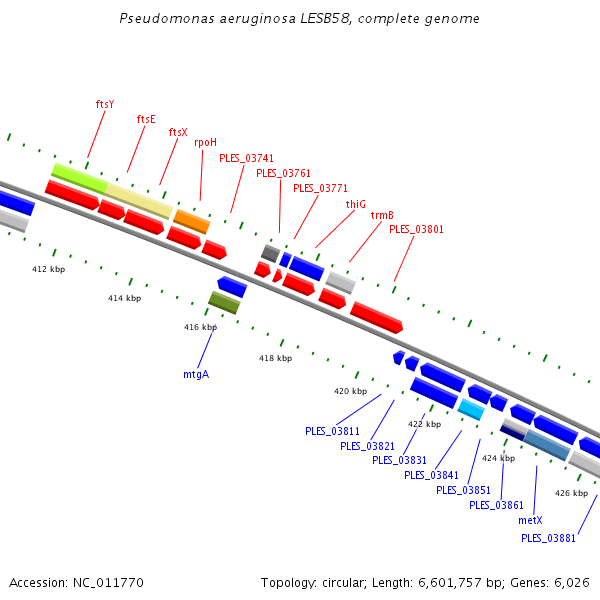 Pseudomonas aeruginosa LESB58, complete genome

ftsY
ftsE
ftsX
rpoH
PLES_03741
PLES_03761
PLES_03771
thiG
trmB
PLES_03801

412 kbp
414 kbp
416 kbp
418 kbp
420 kbp
422 kbp
424 kbp
426 kbp

mtgA

PLES_03811
PLES_03821
PLES_03831
PLES_03841
PLES_03851
PLES_03861
metX
PLES_03881

Accession: NC_011770

Topology: circular; Length: 6,601,757 bp; Genes: 6,026